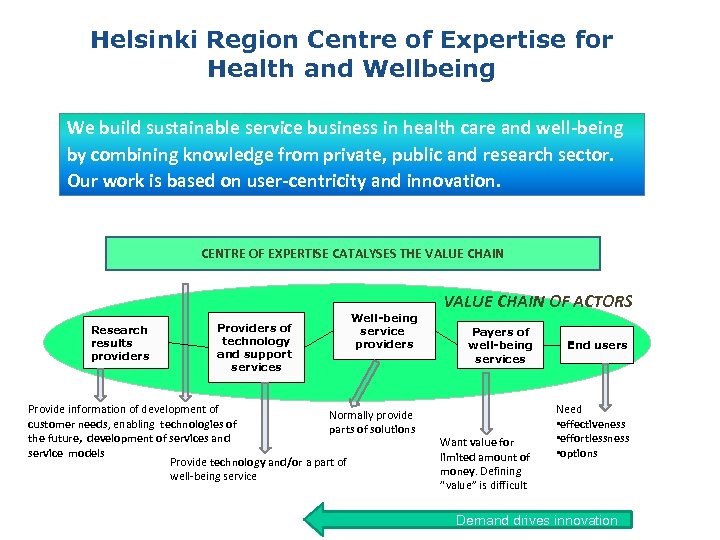 Helsinki Region Centre of Expertise for Health and Wellbeing

We build sustainable service business in health care and well-being by combining knowledge from private, public and research sector. Our work is based on user-centricity and innovation.

CENTRE OF EXPERTISE CATALYSES THE VALUE CHAIN

VALUE CHAIN OF ACTORS

Research results providers

Providers of technology and support services

Well-being service providers

Payers of well-being services

End users

Provide information of development of customer needs, enabling technologies of the future, development of services and service models

Provide technology and/or a part of well-being service

Normally provide parts of solutions

Want value for limited amount of money. Defining "value" is difficult

Need
•effectiveness
•effortlessness
•options

Demand drives innovation